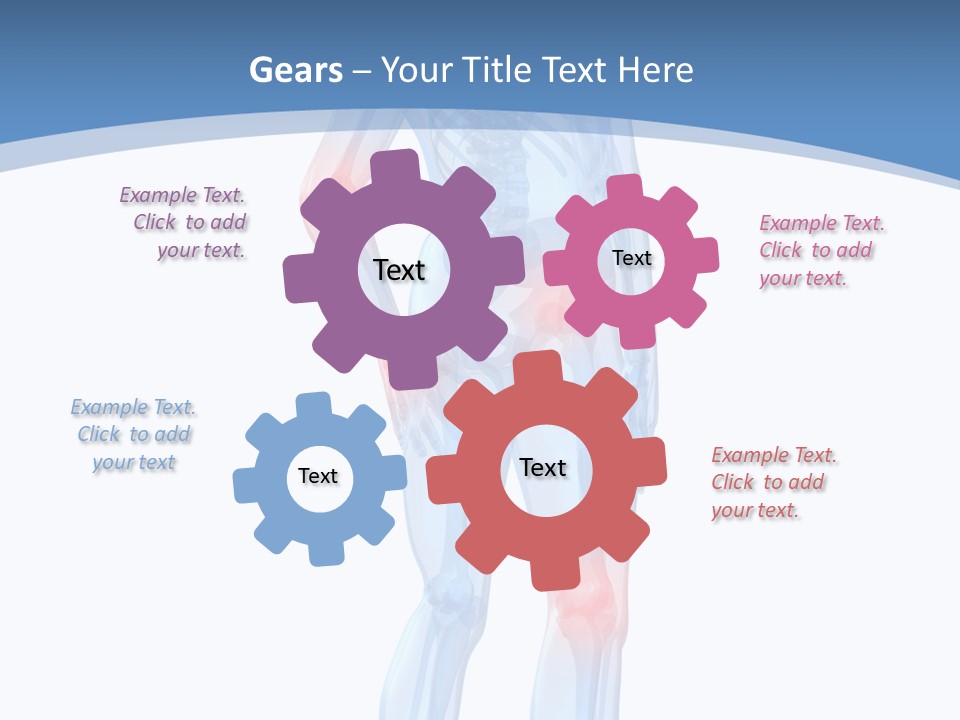 Gears – Your Title Text Here

Example Text. Click to add your text.

Text

Text

Example Text. Click to add your text.

Example Text. Click to add your text

Text

Text

Example Text. Click to add your text.